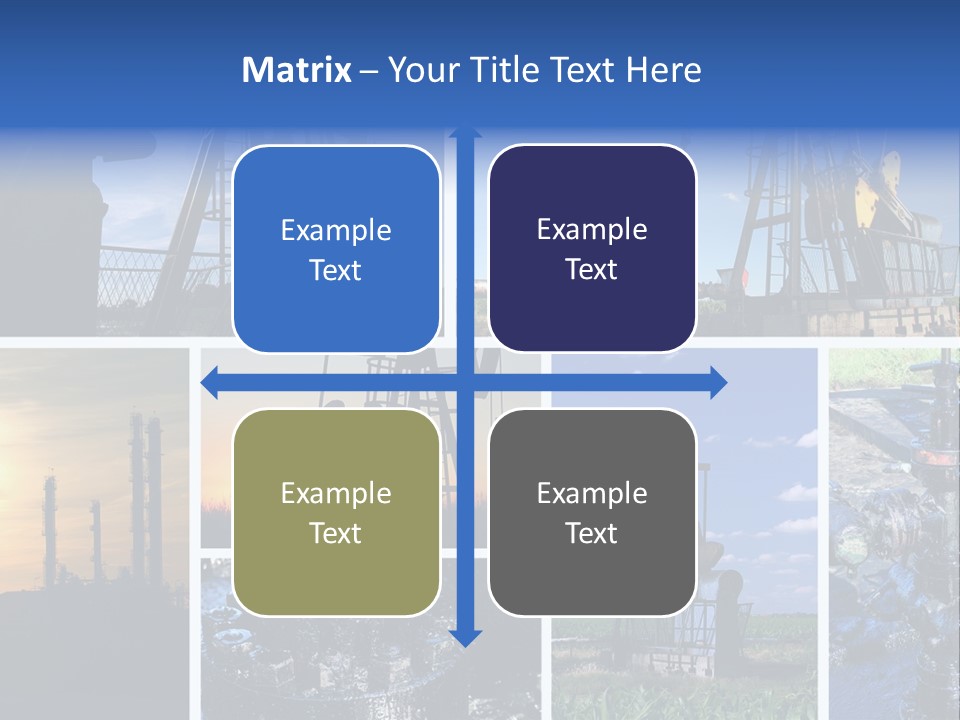 Matrix – Your Title Text Here

Example Text

Example Text

Example Text

Example Text